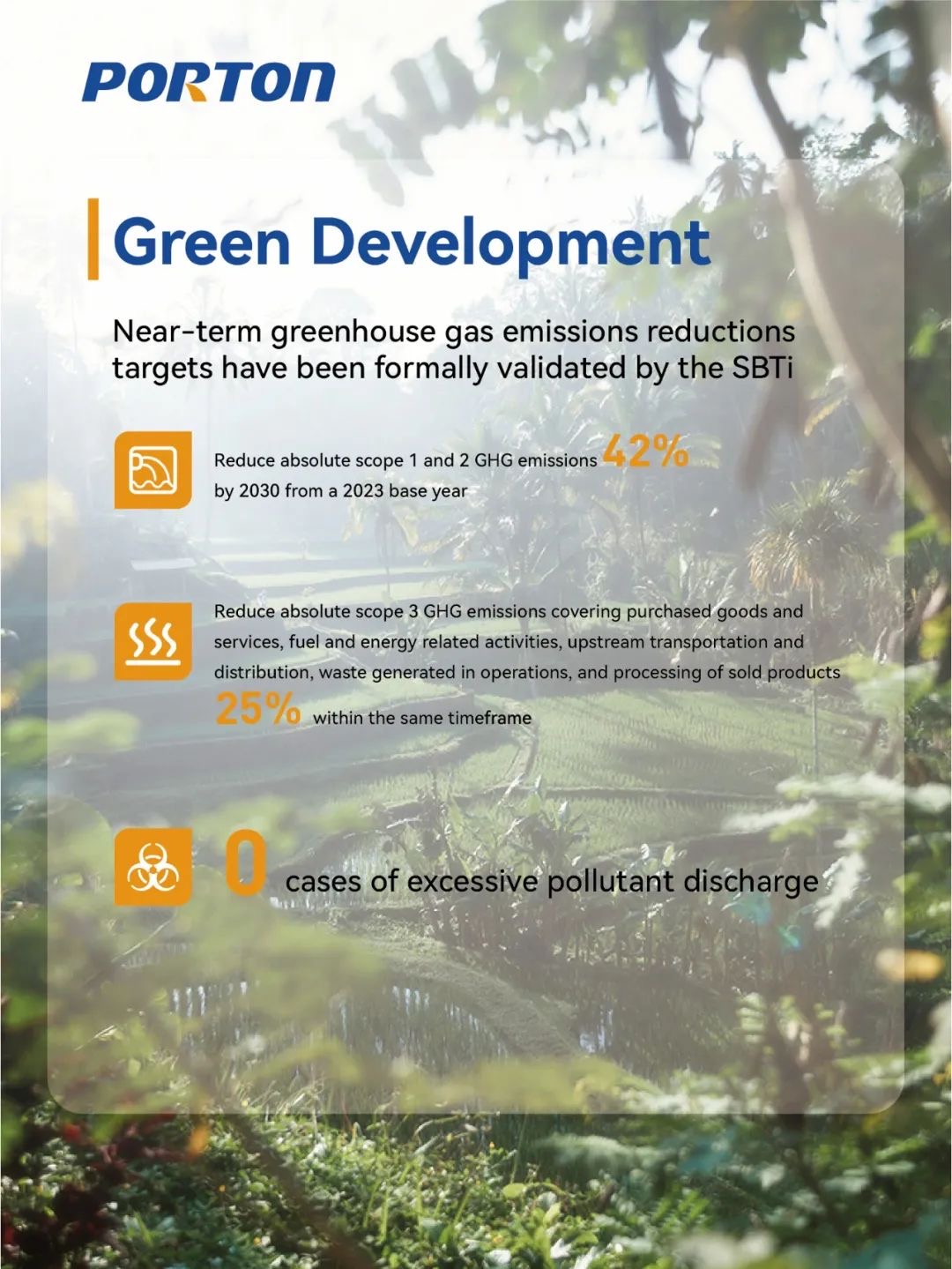 PORTON

Green Development

Near-term greenhouse gas emissions reductions targets have been formally validated by the SBTi

Reduce absolute scope 1 and 2 GHG emissions 42% by 2030 from a 2023 base year

Reduce absolute scope 3 GHG emissions covering purchased goods and services, fuel and energy related activities, upstream transportation and distribution, waste generated in operations, and processing of sold products 25% within the same timeframe

0 cases of excessive pollutant discharge